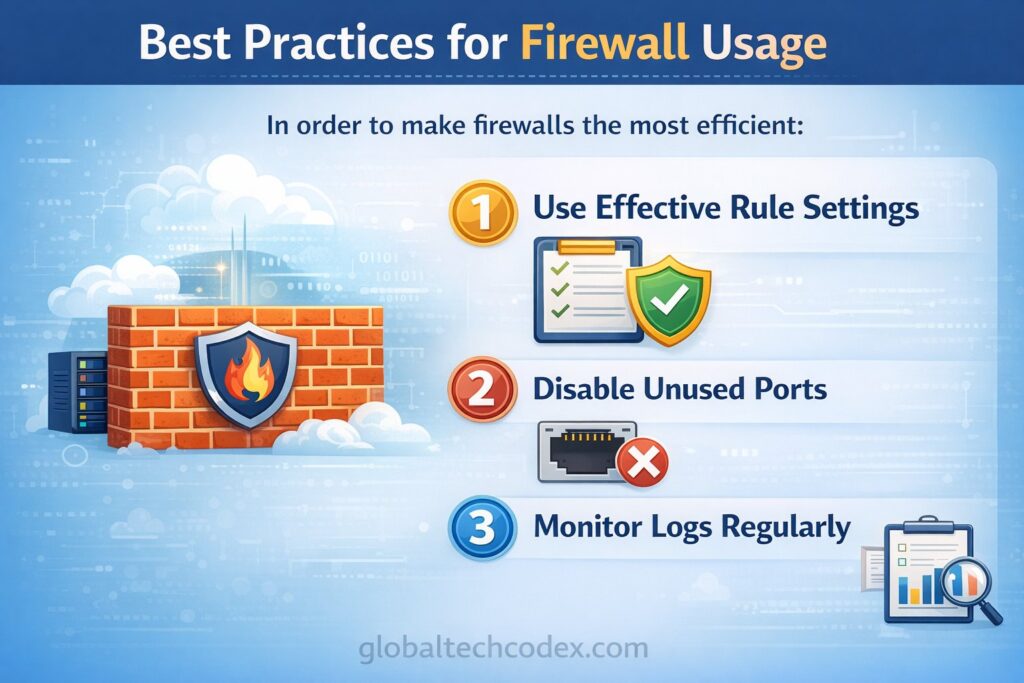 Best Practices for Firewall Usage

In order to make firewalls the most efficient:

1 Use Effective Rule Settings

2 Disable Unused Ports

3 Monitor Logs Regularly

globaltechcodex.com